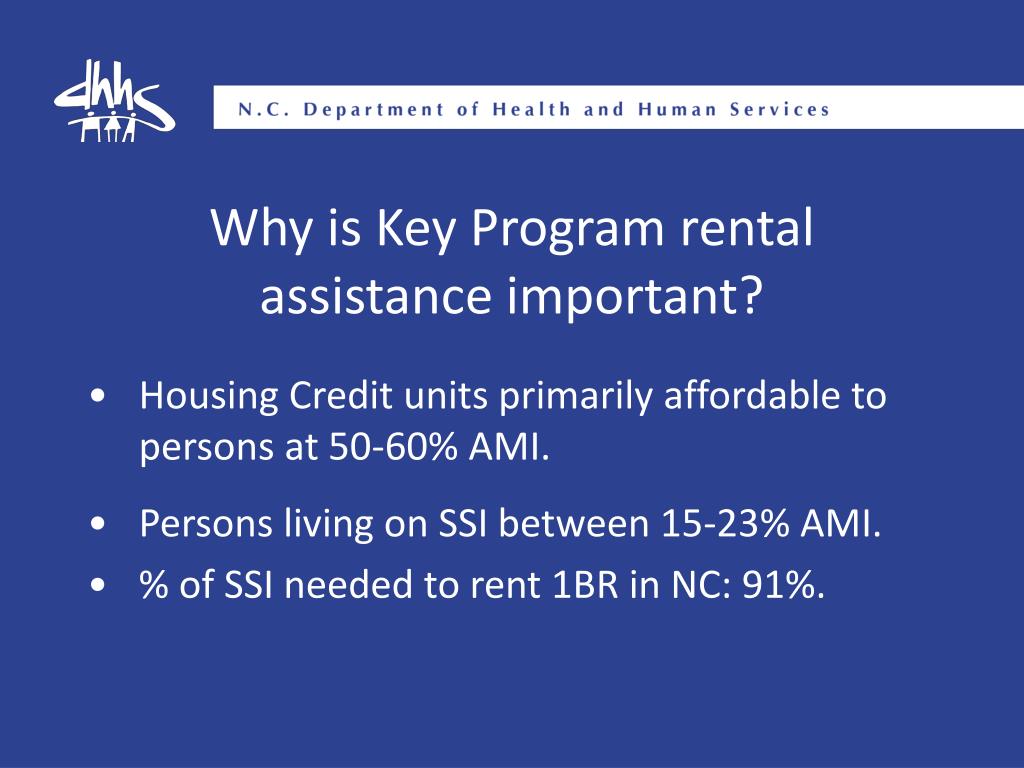 dhhs

N.C. Department of Health and Human Services

Why is Key Program rental assistance important?

• Housing Credit units primarily affordable to persons at 50-60% AMI.

• Persons living on SSI between 15-23% AMI.
• % of SSI needed to rent 1BR in NC: 91%.